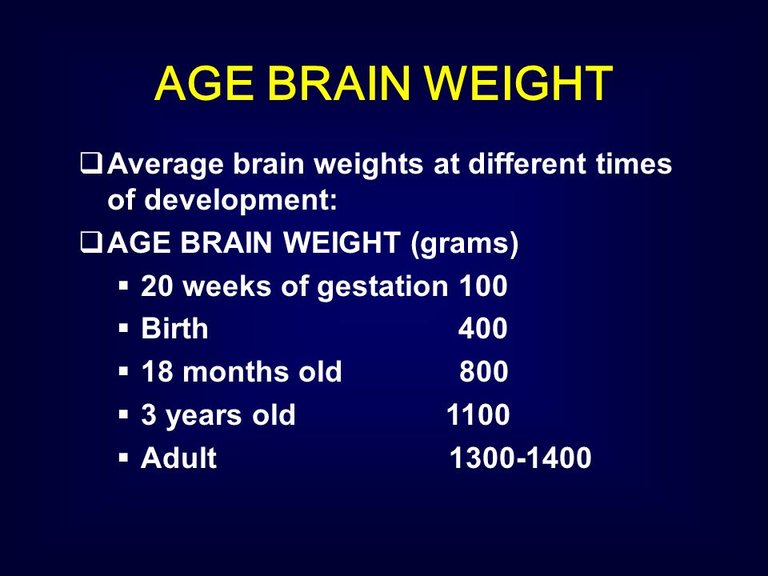 AGE BRAIN WEIGHT

❑ Average brain weights at different times of development:

❑ AGE BRAIN WEIGHT (grams)

▪ 20 weeks of gestation 100
▪ Birth 400
▪ 18 months old 800
▪ 3 years old 1100
▪ Adult 1300-1400